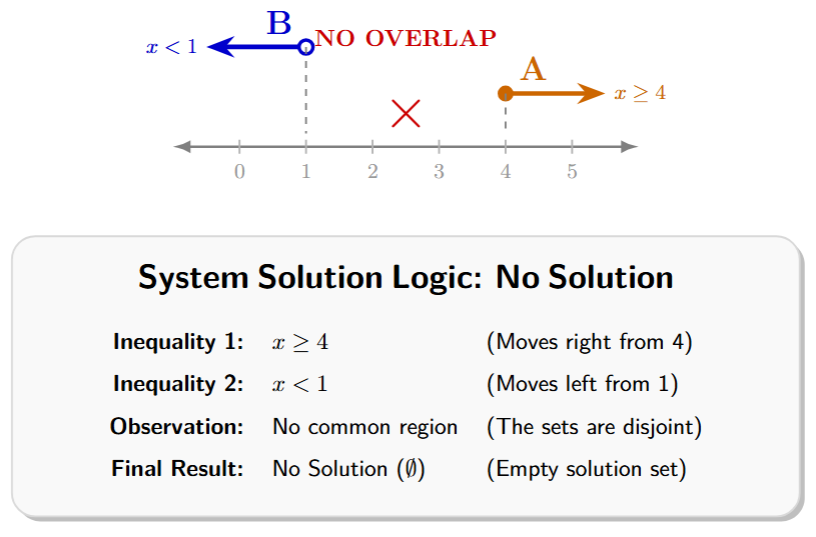 B
$x < 1$
NO OVERLAP
A
$x \geq 4$
0 1 2 3 4 5

System Solution Logic: No Solution

| | | |
|---|---|---|
| Inequality 1: | $x \geq 4$ | (Moves right from 4) |
| Inequality 2: | $x < 1$ | (Moves left from 1) |
| Observation: | No common region | (The sets are disjoint) |
| Final Result: | No Solution ($\emptyset$) | (Empty solution set) |